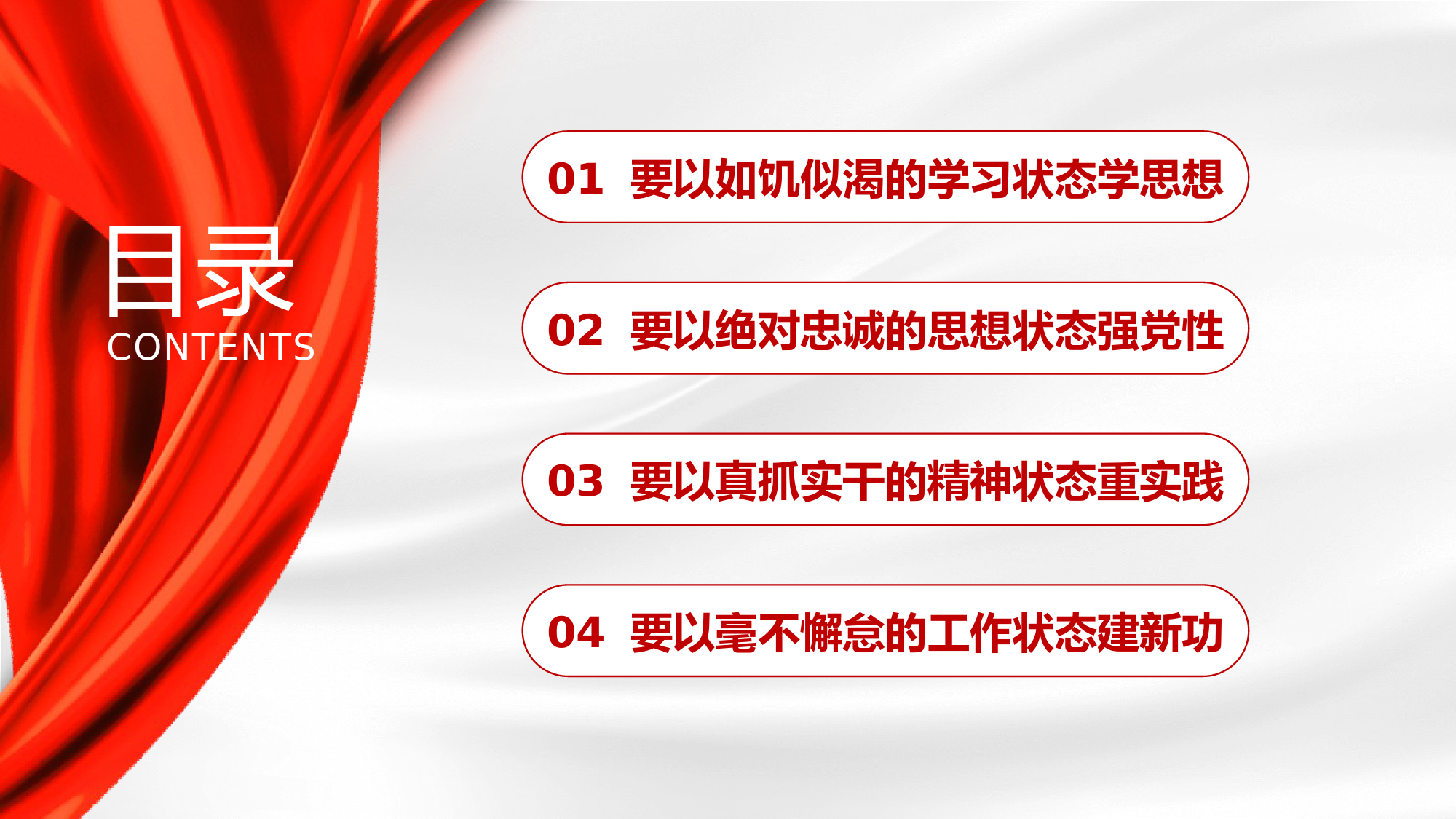 目录
CONTENTS

01 要以如饥似渴的学习状态学思想

02 要以绝对忠诚的思想状态强党性

03 要以真抓实干的精神状态重实践

04 要以毫不懈怠的工作状态建新功